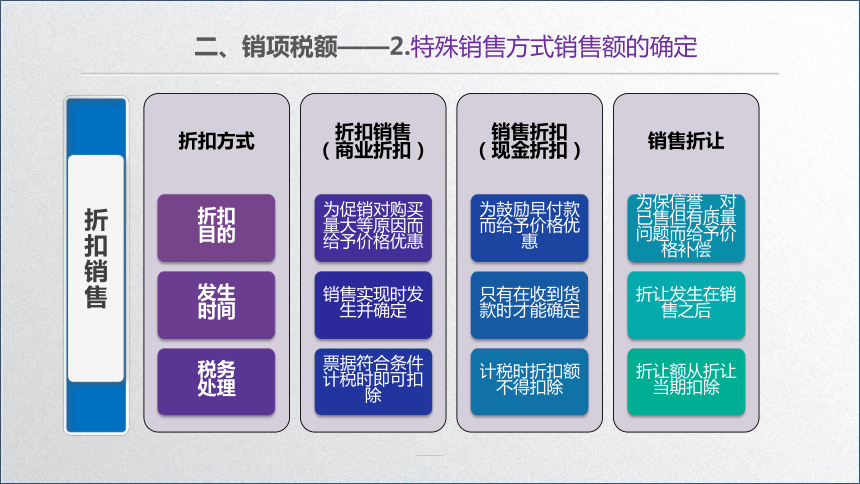 二、销项税额——2.特殊销售方式销售额的确定

折扣销售

| 折扣方式 | 折扣销售（商业折扣） | 销售折扣（现金折扣） | 销售折让 |
|---|---|---|---|
| 折扣目的 | 为促销对购买量大等原因而给予价格优惠 | 为鼓励早付款而给予价格优惠 | 为保信誉，对已售但有质量问题而给予价格补偿 |
| 发生时间 | 销售实现时发生并确定 | 只有在收到货款时才能确定 | 折让发生在销售之后 |
| 税务处理 | 票据符合条件计税时即可扣除 | 计税时折扣额不得扣除 | 折让额从折让当期扣除 |